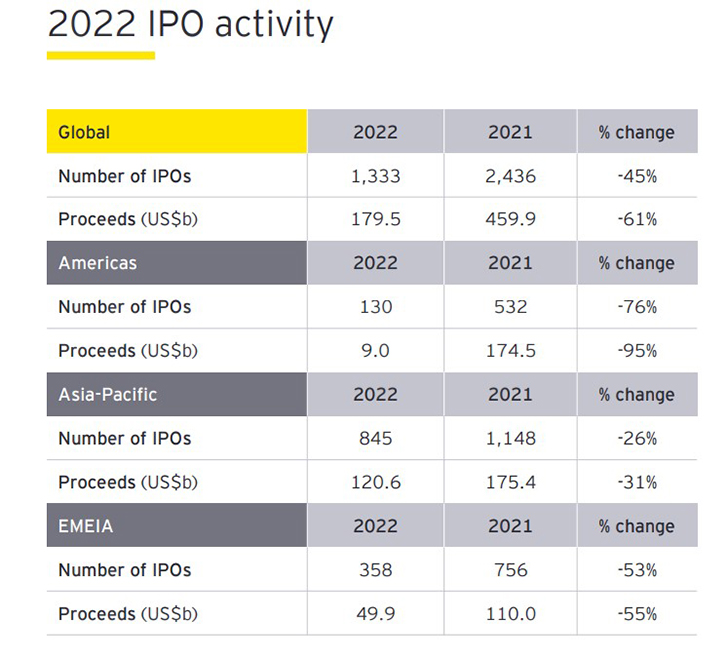 2022 IPO activity

| Global | 2022 | 2021 | % change |
|---|---|---|---|
| Number of IPOs | 1,333 | 2,436 | -45% |
| Proceeds (US$b) | 179.5 | 459.9 | -61% |
| Americas | 2022 | 2021 | % change |
| Number of IPOs | 130 | 532 | -76% |
| Proceeds (US$b) | 9.0 | 174.5 | -95% |
| Asia-Pacific | 2022 | 2021 | % change |
| Number of IPOs | 845 | 1,148 | -26% |
| Proceeds (US$b) | 120.6 | 175.4 | -31% |
| EMEIA | 2022 | 2021 | % change |
| Number of IPOs | 358 | 756 | -53% |
| Proceeds (US$b) | 49.9 | 110.0 | -55% |